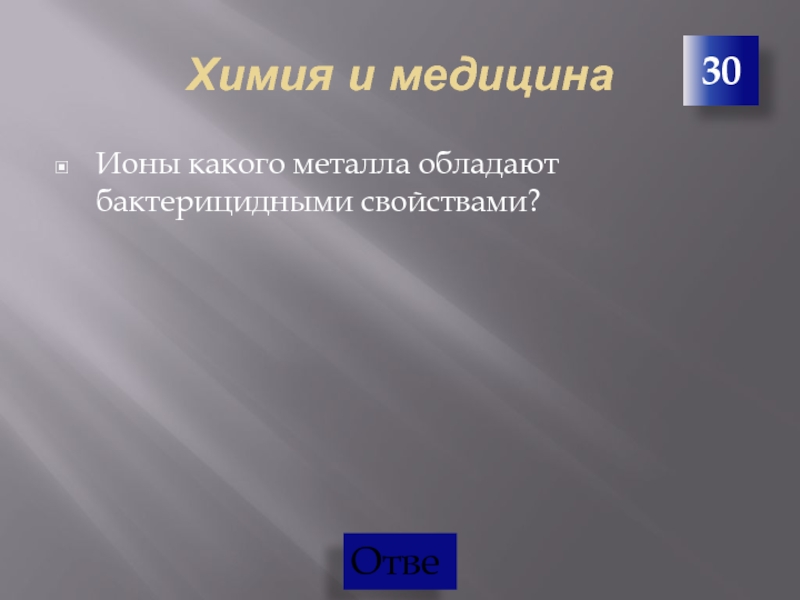 Химия и медицина

30

Ионы какого металла обладают бактерицидными свойствами?

Отве